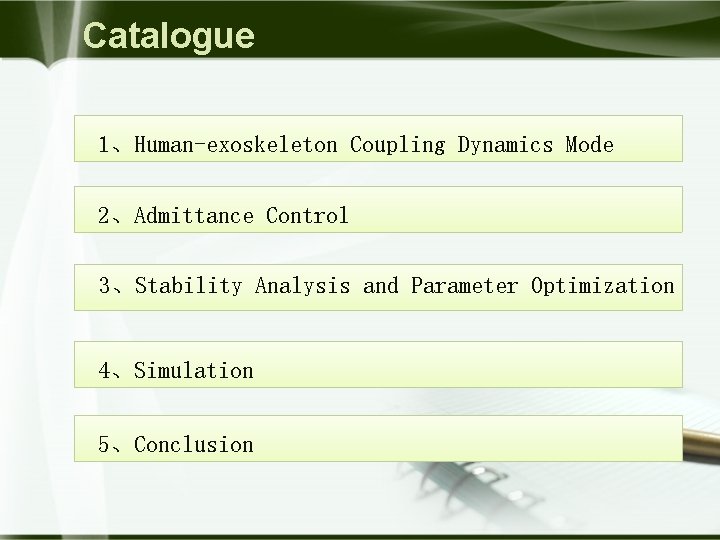 Catalogue

1、Human-exoskeleton Coupling Dynamics Mode

2、Admittance Control

3、Stability Analysis and Parameter Optimization

4、Simulation

5、Conclusion